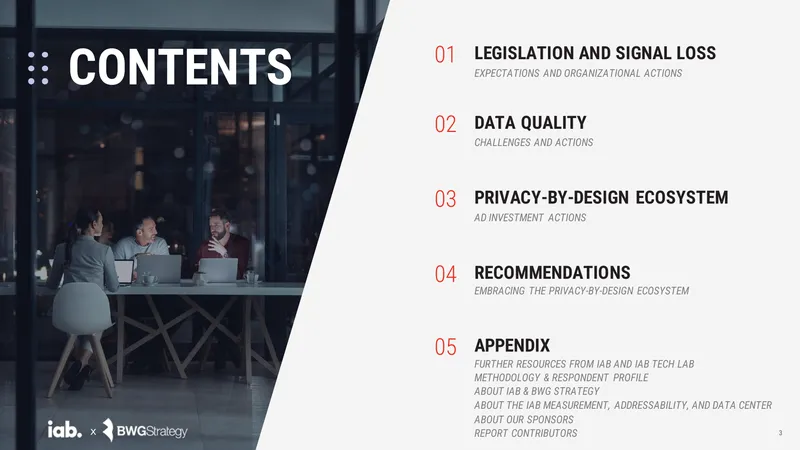 CONTENTS

01 LEGISLATION AND SIGNAL LOSS
EXPECTATIONS AND ORGANIZATIONAL ACTIONS

02 DATA QUALITY
CHALLENGES AND ACTIONS

03 PRIVACY-BY-DESIGN ECOSYSTEM
AD INVESTMENT ACTIONS

04 RECOMMENDATIONS
EMBRACING THE PRIVACY-BY-DESIGN ECOSYSTEM

05 APPENDIX
FURTHER RESOURCES FROM IAB AND IAB TECH LAB
METHODOLOGY & RESPONDENT PROFILE
ABOUT IAB & BWG STRATEGY
ABOUT THE IAB MEASUREMENT, ADDRESSABILITY, AND DATA CENTER
ABOUT OUR SPONSORS
REPORT CONTRIBUTORS

iab. x BWGStrategy

3